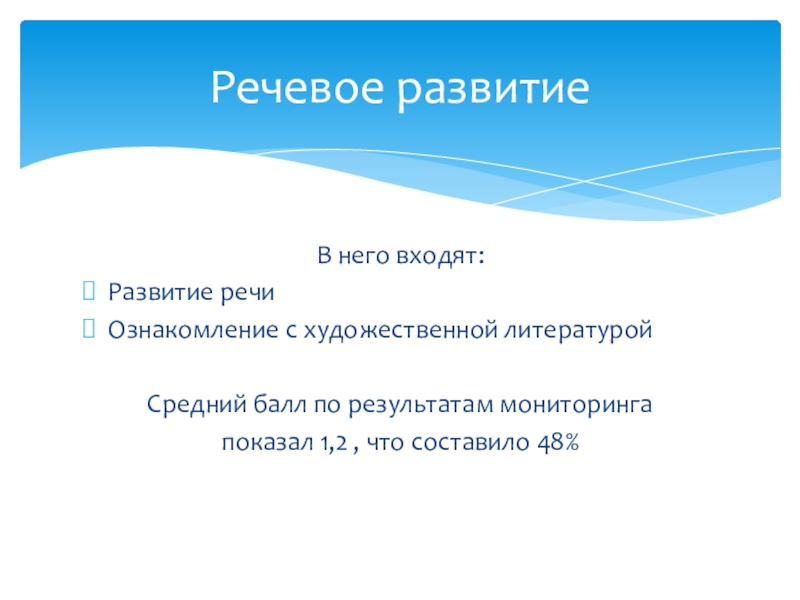 Речевое развитие

В него входят:
Развитие речи
Ознакомление с художественной литературой

Средний балл по результатам мониторинга показал 1,2 , что составило 48%